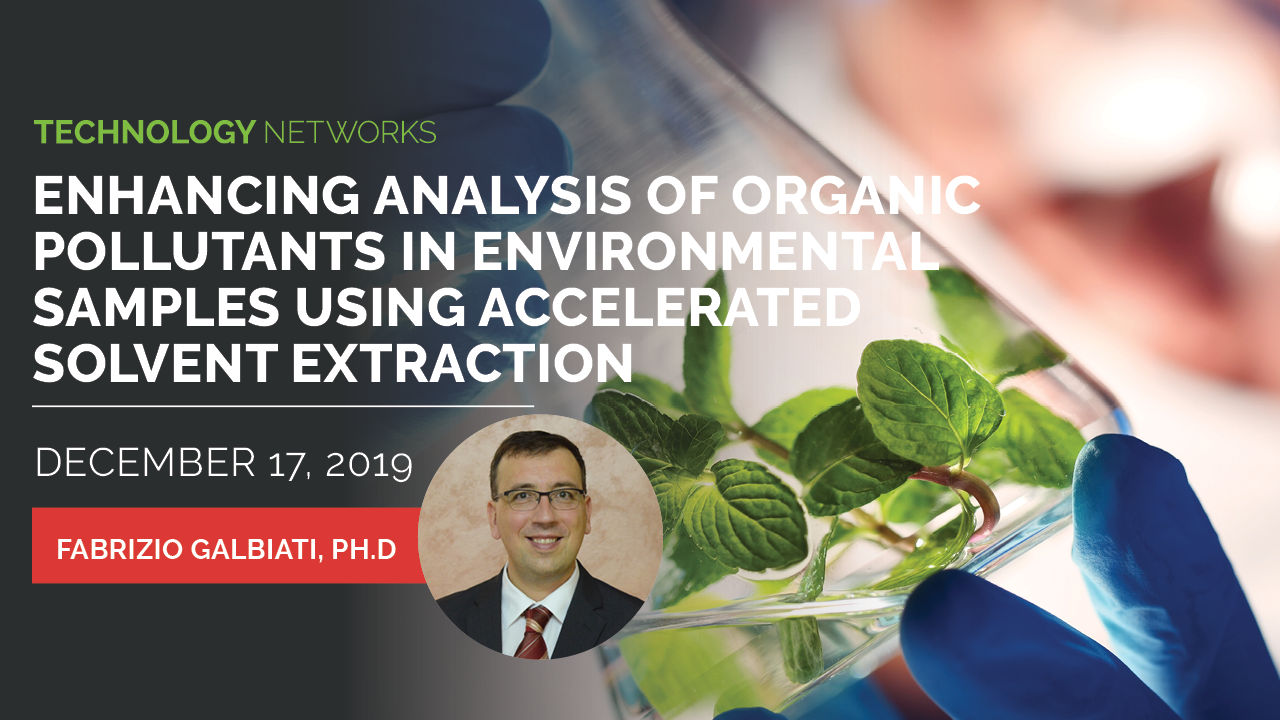 TECHNOLOGY NETWORKS

ENHANCING ANALYSIS OF ORGANIC POLLUTANTS IN ENVIRONMENTAL SAMPLES USING ACCELERATED SOLVENT EXTRACTION

DECEMBER 17, 2019

FABRIZIO GALBIATI, PH.D